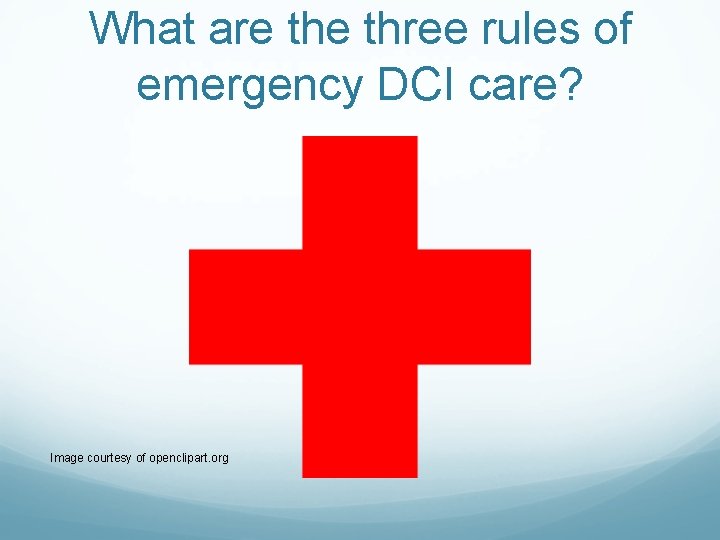 What are the three rules of emergency DCI care?

Image courtesy of openclipart.org